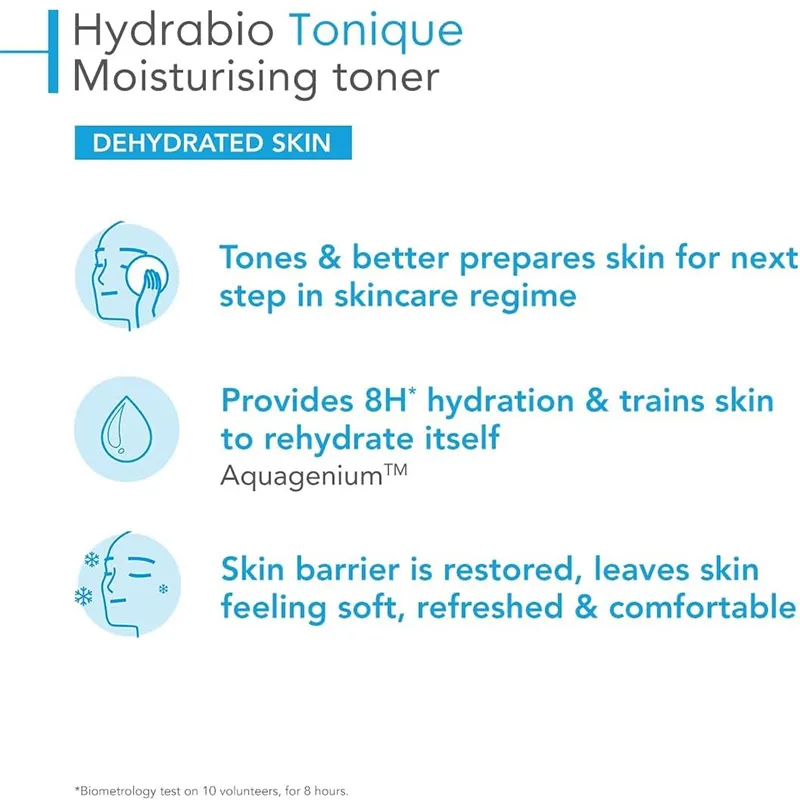 Hydrabio Tonique
Moisturising toner

DEHYDRATED SKIN

Tones & better prepares skin for next step in skincare regime

Provides 8H* hydration & trains skin to rehydrate itself
Aquagenium™

Skin barrier is restored, leaves skin feeling soft, refreshed & comfortable

*Biometrology test on 10 volunteers, for 8 hours.